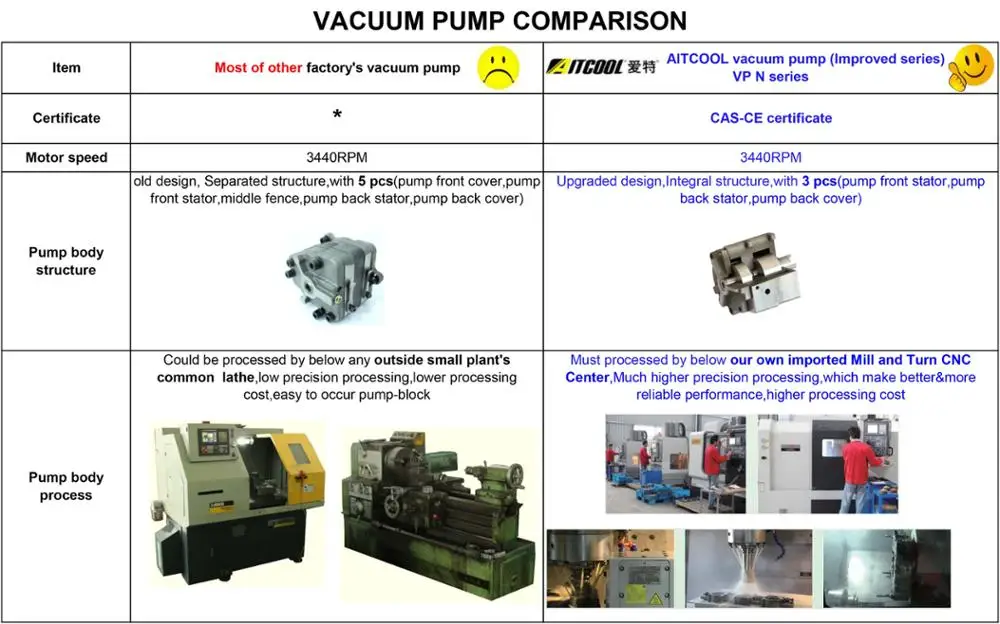 VACUUM PUMP COMPARISON

| Item | Most of other factory's vacuum pump | AITCOOL 爱特 AITCOOL vacuum pump (Improved series) VP N series |
|---|---|---|
| Certificate | * | CAS-CE certificate |
| Motor speed | 3440RPM | 3440RPM |
| Pump body structure | old design, Separated structure,with 5 pcs(pump front cover,pump front stator,middle fence,pump back stator,pump back cover) | Upgraded design,Integral structure,with 3 pcs(pump front stator,pump back stator,pump back cover) |
| Pump body process | Could be processed by below any outside small plant's common lathe,low precision processing,lower processing cost,easy to occur pump-block | Must processed by below our own imported Mill and Turn CNC Center,Much higher precision processing,which make better&more reliable performance,higher processing cost |